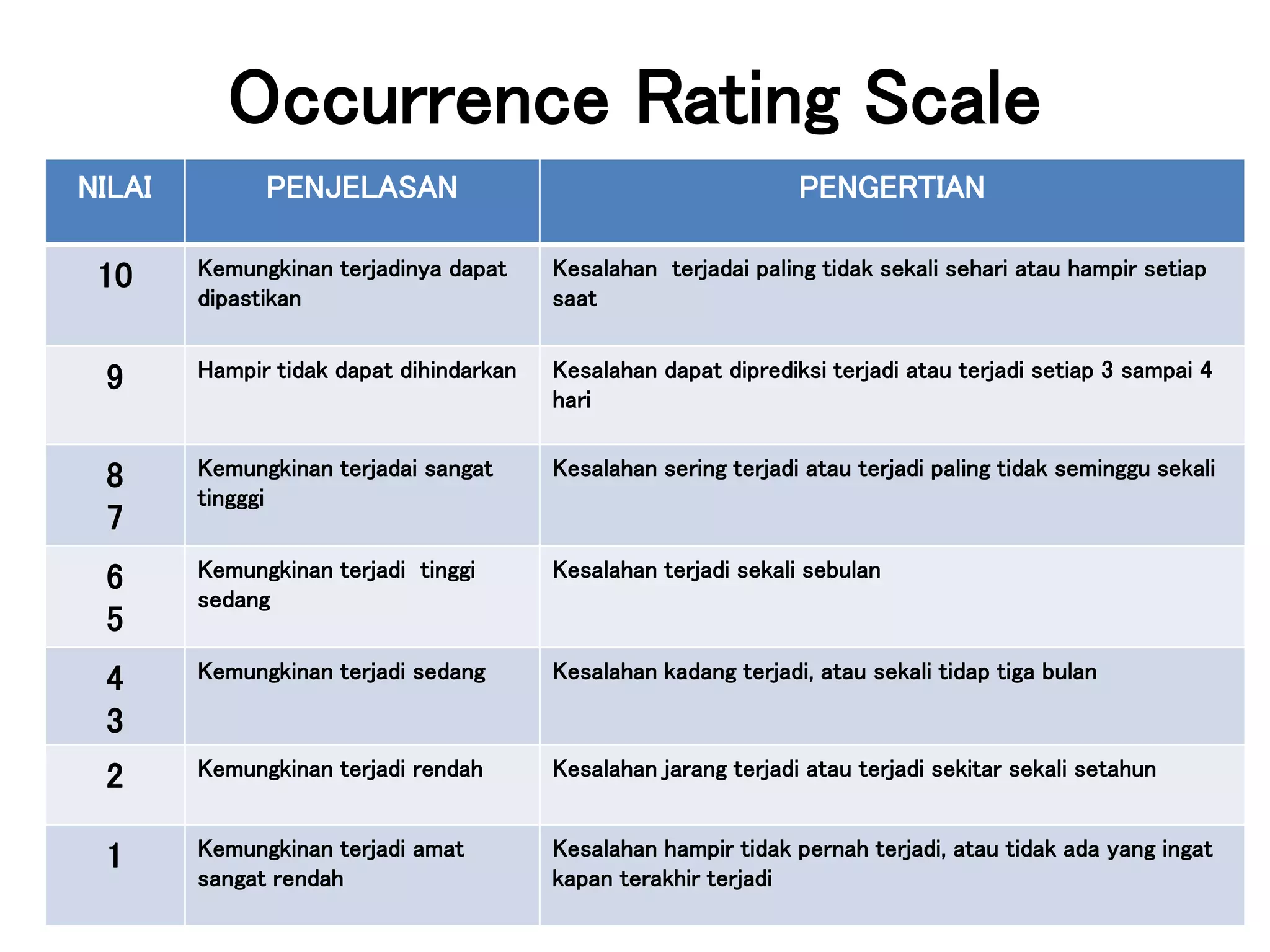 Occurrence Rating Scale

| NILAI | PENJELASAN | PENGERTIAN |
|---|---|---|
| 10 | Kemungkinan terjadinya dapat dipastikan | Kesalahan  terjadai paling tidak sekali sehari atau hampir setiap saat |
| 9 | Hampir tidak dapat dihindarkan | Kesalahan dapat diprediksi terjadi atau terjadi setiap 3 sampai 4 hari |
| 8 7 | Kemungkinan terjadai sangat tingggi | Kesalahan sering terjadi atau terjadi paling tidak seminggu sekali |
| 6 5 | Kemungkinan terjadi  tinggi sedang | Kesalahan terjadi sekali sebulan |
| 4 3 | Kemungkinan terjadi sedang | Kesalahan kadang terjadi, atau sekali tidap tiga bulan |
| 2 | Kemungkinan terjadi rendah | Kesalahan jarang terjadi atau terjadi sekitar sekali setahun |
| 1 | Kemungkinan terjadi amat sangat rendah | Kesalahan hampir tidak pernah terjadi, atau tidak ada yang ingat kapan terakhir terjadi |